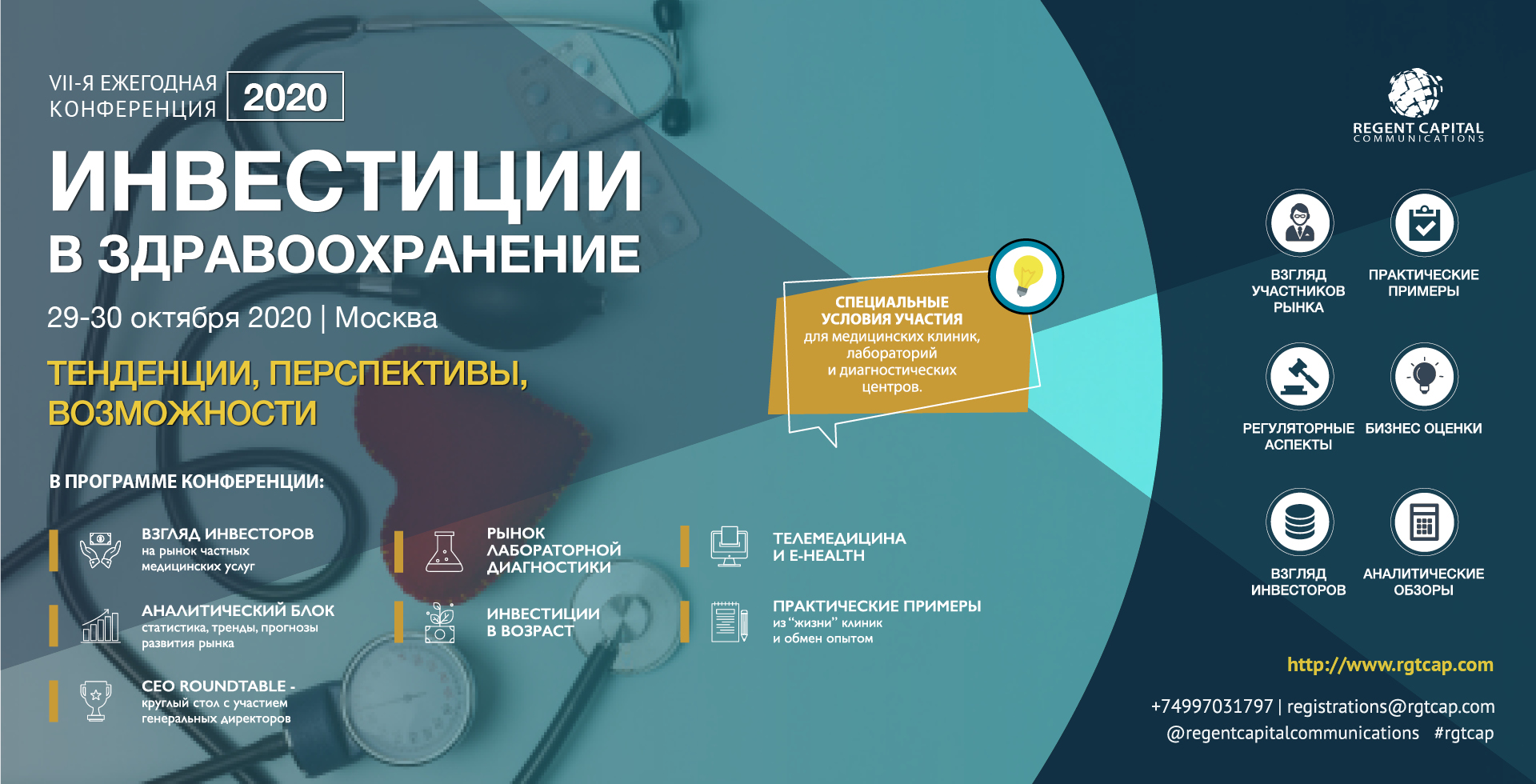 VII-Я ЕЖЕГОДНАЯ КОНФЕРЕНЦИЯ 2020

ИНВЕСТИЦИИ В ЗДРАВООХРАНЕНИЕ

29-30 октября 2020 | Москва

ТЕНДЕНЦИИ, ПЕРСПЕКТИВЫ, ВОЗМОЖНОСТИ

В ПРОГРАММЕ КОНФЕРЕНЦИИ:

ВЗГЛЯД ИНВЕСТОРОВ
на рынок частных медицинских услуг

АНАЛИТИЧЕСКИЙ БЛОК
статистика, тренды, прогнозы развития рынка

CEO ROUNDTABLE -
круглый стол с участием генеральных директоров

РЫНОК ЛАБОРАТОРНОЙ ДИАГНОСТИКИ

ИНВЕСТИЦИИ В ВОЗРАСТ

ТЕЛЕМЕДИЦИНА И E-HEALTH

ПРАКТИЧЕСКИЕ ПРИМЕРЫ
из "жизни" клиник и обмен опытом

СПЕЦИАЛЬНЫЕ УСЛОВИЯ УЧАСТИЯ
для медицинских клиник, лабораторий и диагностических центров.

REGENT CAPITAL
COMMUNICATIONS

ВЗГЛЯД УЧАСТНИКОВ РЫНКА

ПРАКТИЧЕСКИЕ ПРИМЕРЫ

РЕГУЛЯТОРНЫЕ АСПЕКТЫ

БИЗНЕС ОЦЕНКИ

ВЗГЛЯД ИНВЕСТОРОВ

АНАЛИТИЧЕСКИЕ ОБЗОРЫ

http://www.rgtcap.com

+74997031797 | registrations@rgtcap.com
@regentcapitalcommunications #rgtcap